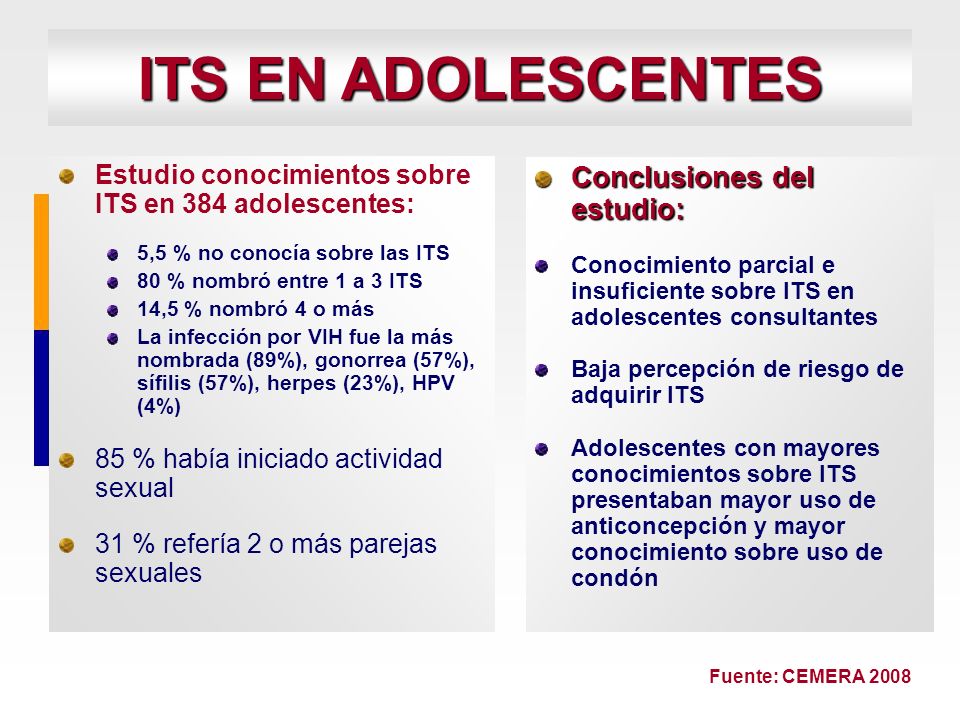 ITS EN ADOLESCENTES

Estudio conocimientos sobre ITS en 384 adolescentes:

5,5 % no conocía sobre las ITS
80 % nombró entre 1 a 3 ITS
14,5 % nombró 4 o más
La infección por VIH fue la más nombrada (89%), gonorrea (57%), sífilis (57%), herpes (23%), HPV (4%)

85 % había iniciado actividad sexual

31 % refería 2 o más parejas sexuales

Conclusiones del estudio:

Conocimiento parcial e insuficiente sobre ITS en adolescentes consultantes

Baja percepción de riesgo de adquirir ITS

Adolescentes con mayores conocimientos sobre ITS presentaban mayor uso de anticoncepción y mayor conocimiento sobre uso de condón

Fuente: CEMERA 2008